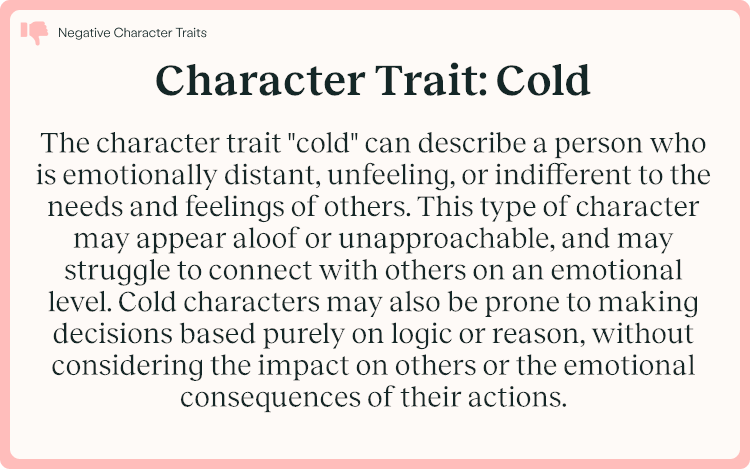 Negative Character Traits

Character Trait: Cold

The character trait "cold" can describe a person who is emotionally distant, unfeeling, or indifferent to the needs and feelings of others. This type of character may appear aloof or unapproachable, and may struggle to connect with others on an emotional level. Cold characters may also be prone to making decisions based purely on logic or reason, without considering the impact on others or the emotional consequences of their actions.